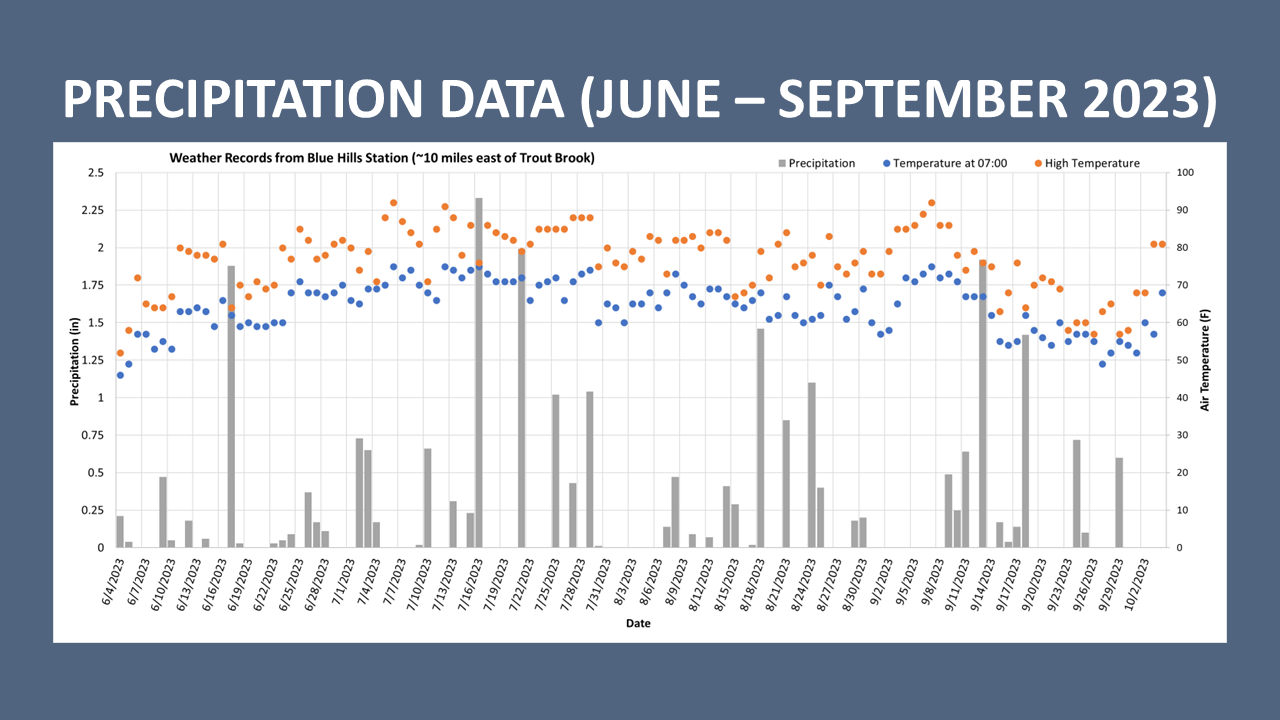 PRECIPITATION DATA (JUNE – SEPTEMBER 2023)

Weather Records from Blue Hills Station (~10 miles east of Trout Brook)

Precipitation
Temperature at 07:00
High Temperature

Precipitation (in)

2.5
2.25
2
1.75
1.5
1.25
1
0.75
0.5
0.25
0

Air Temperature (F)

100
90
80
70
60
50
40
30
20
10
0

6/4/2023
6/7/2023
6/10/2023
6/13/2023
6/16/2023
6/19/2023
6/22/2023
6/25/2023
6/28/2023
7/1/2023
7/4/2023
7/7/2023
7/10/2023
7/13/2023
7/16/2023
7/19/2023
7/22/2023
7/25/2023
7/28/2023
7/31/2023
8/3/2023
8/6/2023
8/9/2023
8/12/2023
8/15/2023
8/18/2023
8/21/2023
8/24/2023
8/27/2023
8/30/2023
9/2/2023
9/5/2023
9/8/2023
9/11/2023
9/14/2023
9/17/2023
9/20/2023
9/23/2023
9/26/2023
9/29/2023
10/2/2023

Date